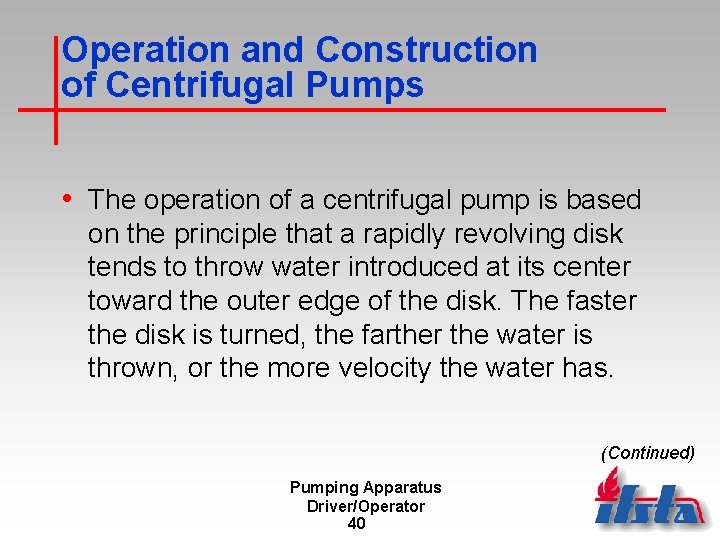 Operation and Construction of Centrifugal Pumps

• The operation of a centrifugal pump is based on the principle that a rapidly revolving disk tends to throw water introduced at its center toward the outer edge of the disk. The faster the disk is turned, the farther the water is thrown, or the more velocity the water has.

(Continued)

Pumping Apparatus
Driver/Operator
40

ifsta